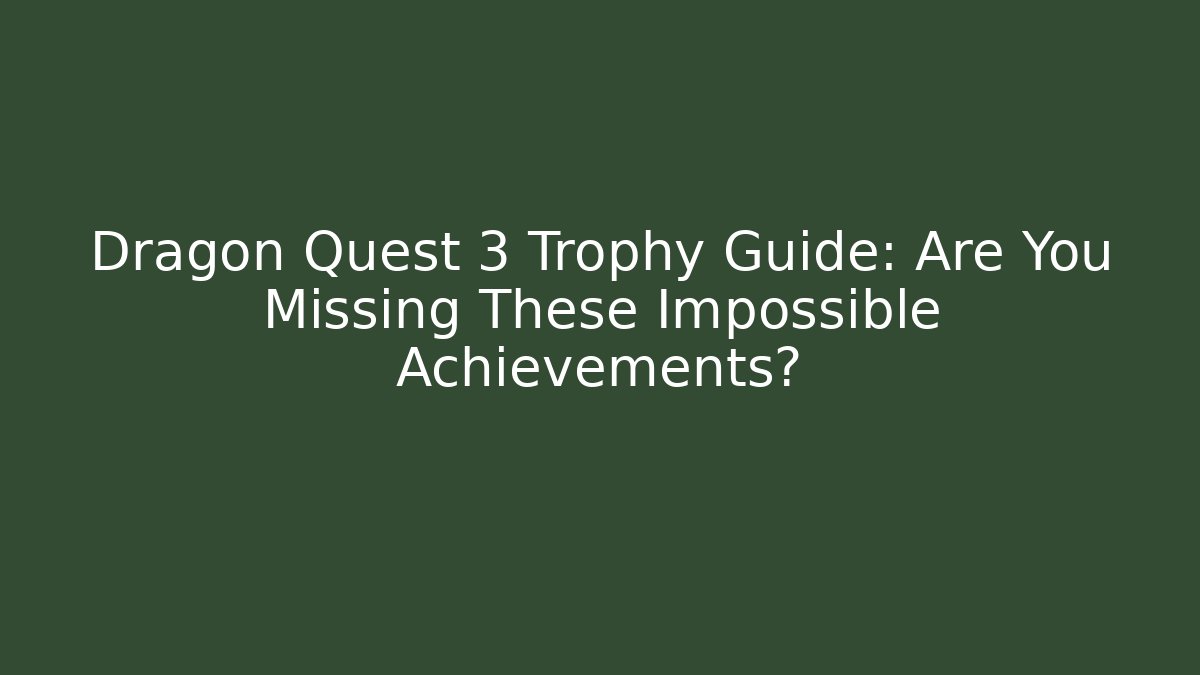 Dragon Quest 3 Trophy Guide: Are You Missing These Impossible Achievements?